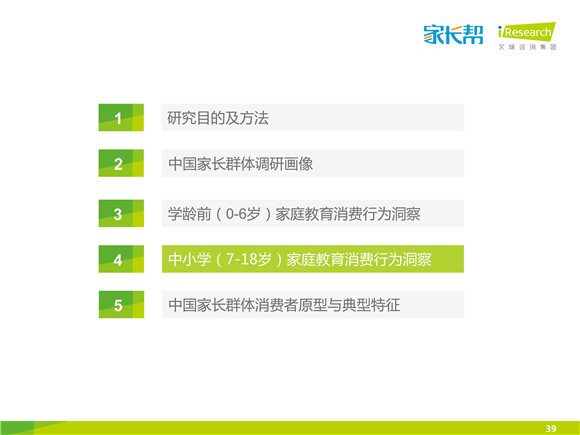 家长帮 iResearch 艾瑞咨询集团

1 研究目的及方法

2 中国家长群体调研画像

3 学龄前（0-6岁）家庭教育消费行为洞察

4 中小学（7-18岁）家庭教育消费行为洞察

5 中国家长群体消费者原型与典型特征

39